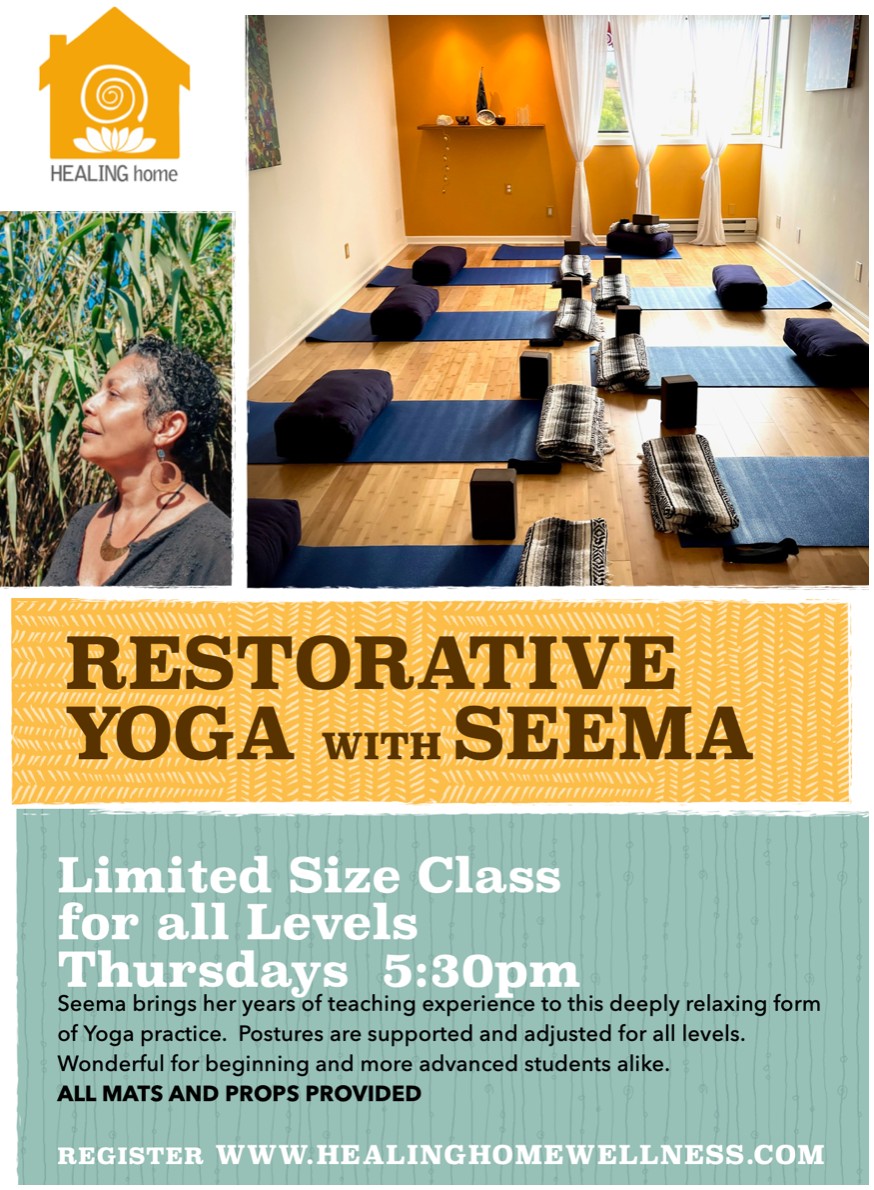 HEALING home

RESTORATIVE YOGA WITH SEEMA

Limited Size Class for all Levels
Thursdays 5:30pm

Seema brings her years of teaching experience to this deeply relaxing form of Yoga practice. Postures are supported and adjusted for all levels. Wonderful for beginning and more advanced students alike.

ALL MATS AND PROPS PROVIDED

REGISTER WWW.HEALINGHOMEWELLNESS.COM